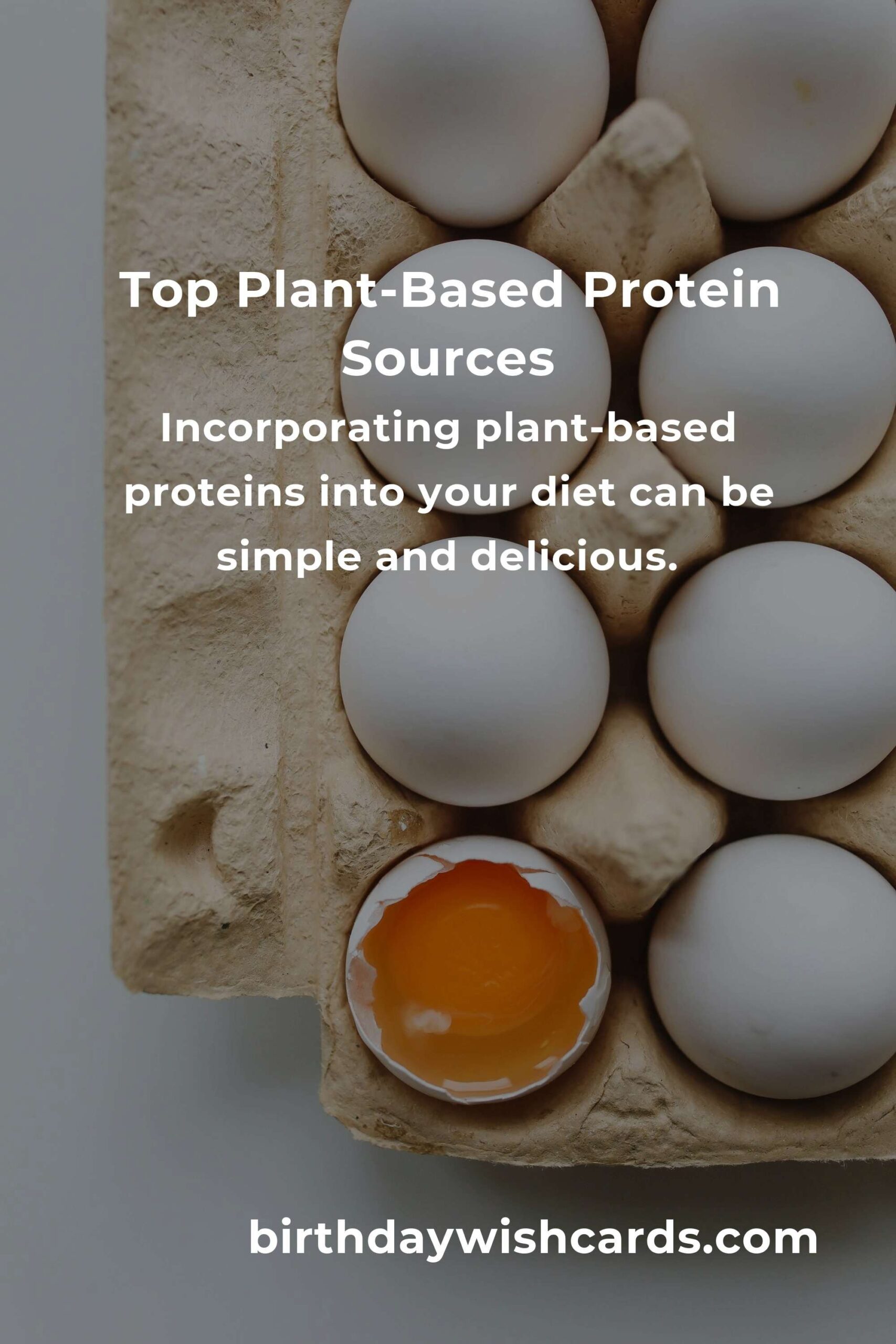 Top Plant-Based Protein Sources

Incorporating plant-based proteins into your diet can be simple and delicious.

birthdaywishcards.com